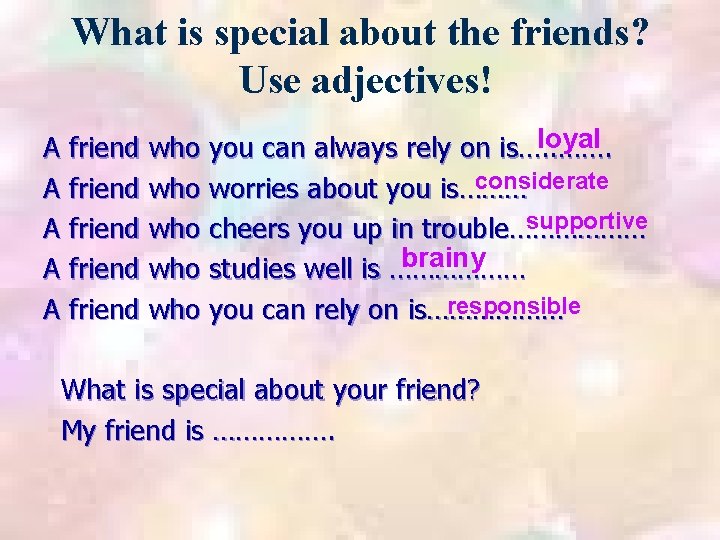 What is special about the friends? Use adjectives!

A friend who you can always rely on is………… loyal
A friend who worries about you is……… considerate
A friend who cheers you up in trouble……………… supportive
A friend who studies well is ……………… brainy
A friend who you can rely on is……………… responsible

What is special about your friend?
My friend is …………….